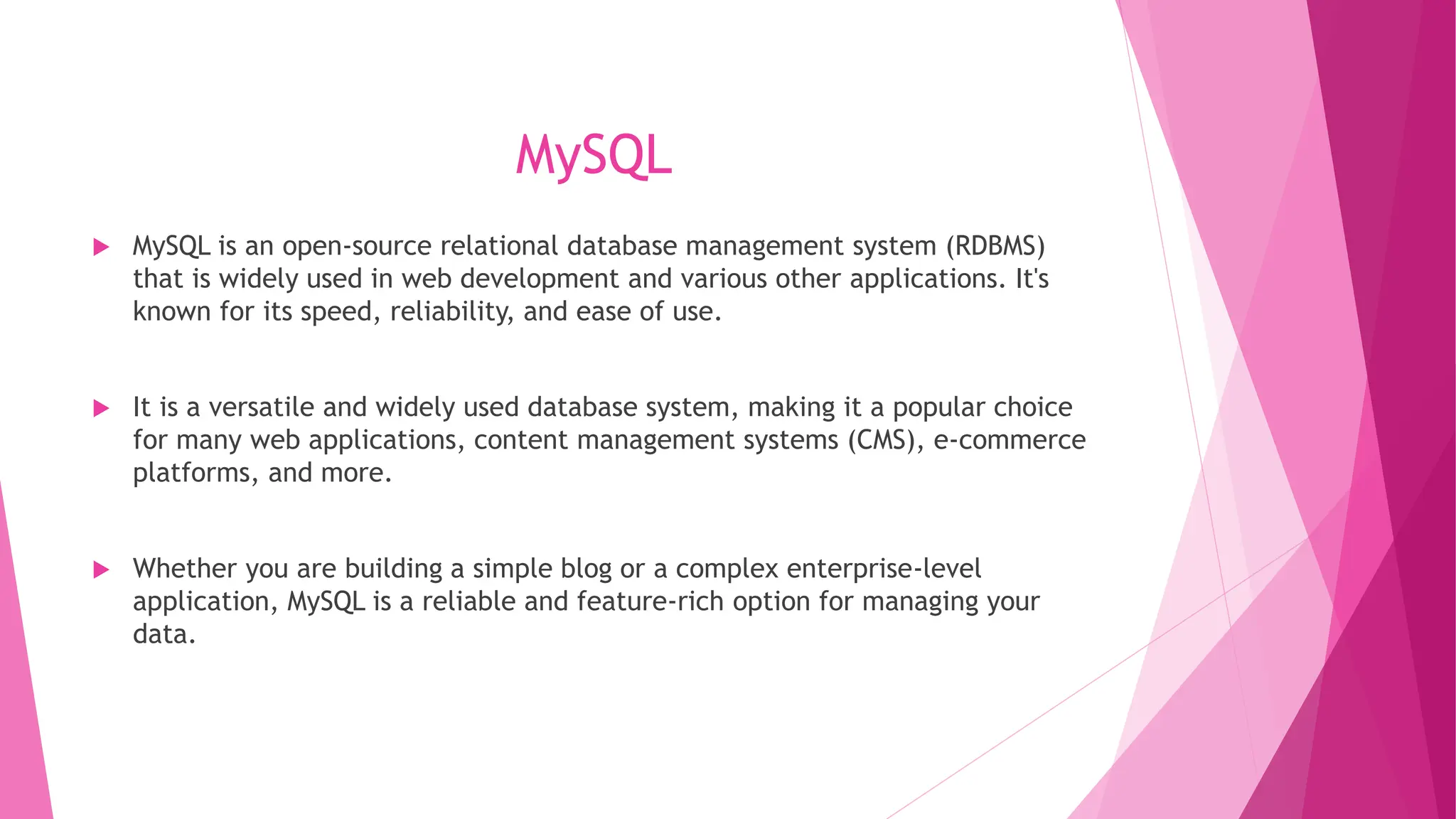 MySQL

MySQL is an open-source relational database management system (RDBMS) that is widely used in web development and various other applications. It's known for its speed, reliability, and ease of use.

It is a versatile and widely used database system, making it a popular choice for many web applications, content management systems (CMS), e-commerce platforms, and more.

Whether you are building a simple blog or a complex enterprise-level application, MySQL is a reliable and feature-rich option for managing your data.